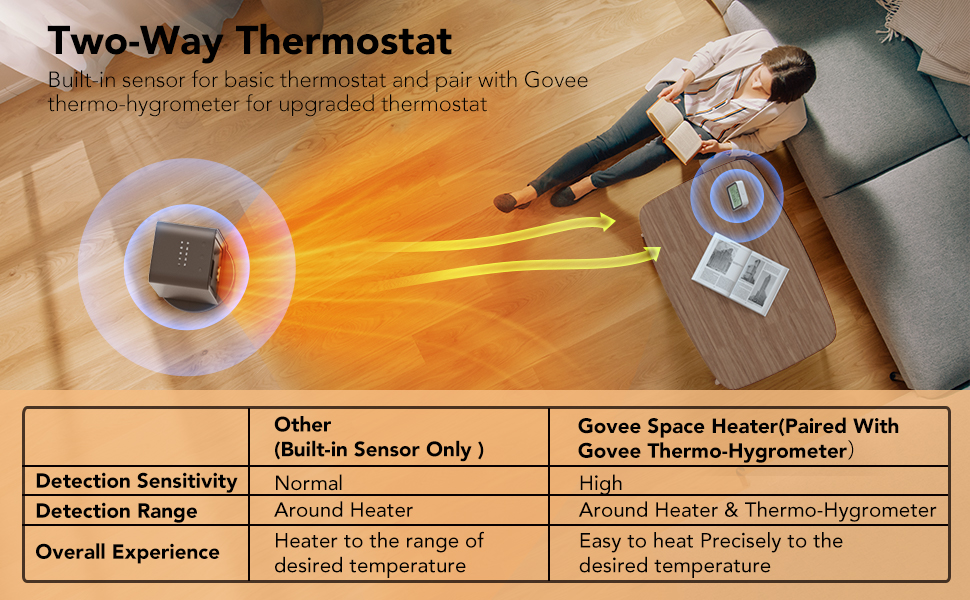 Two-Way Thermostat

Built-in sensor for basic thermostat and pair with Govee thermo-hygrometer for upgraded thermostat

| | Other (Built-in Sensor Only ) | Govee Space Heater(Paired With Govee Thermo-Hygrometer) |
|---|---|---|
| Detection Sensitivity | Normal | High |
| Detection Range | Around Heater | Around Heater & Thermo-Hygrometer |
| Overall Experience | Heater to the range of desired temperature | Easy to heat Precisely to the desired temperature |